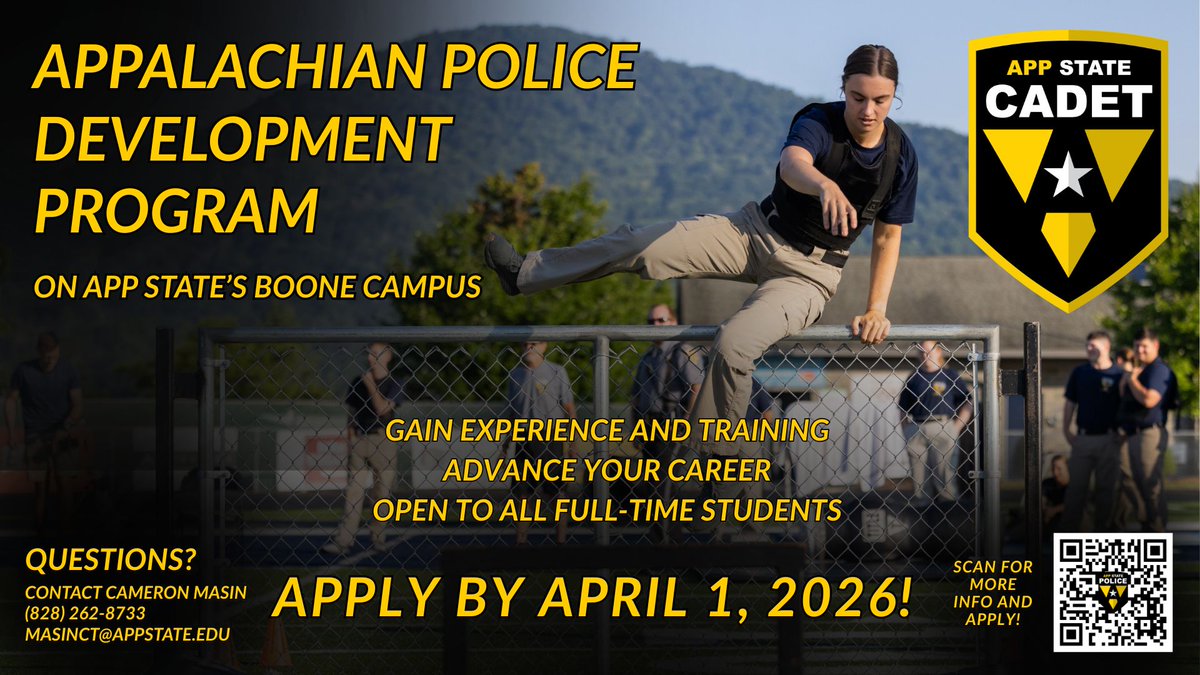 APPALACHIAN POLICE DEVELOPMENT PROGRAM

ON APP STATE'S BOONE CAMPUS

APP STATE CADET

GAIN EXPERIENCE AND TRAINING
ADVANCE YOUR CAREER
OPEN TO ALL FULL-TIME STUDENTS

QUESTIONS?
CONTACT CAMERON MASIN
(828) 262-8733
MASINCT@APPSTATE.EDU

APPLY BY APRIL 1, 2026!

SCAN FOR MORE INFO AND APPLY!

APP STATE POLICE